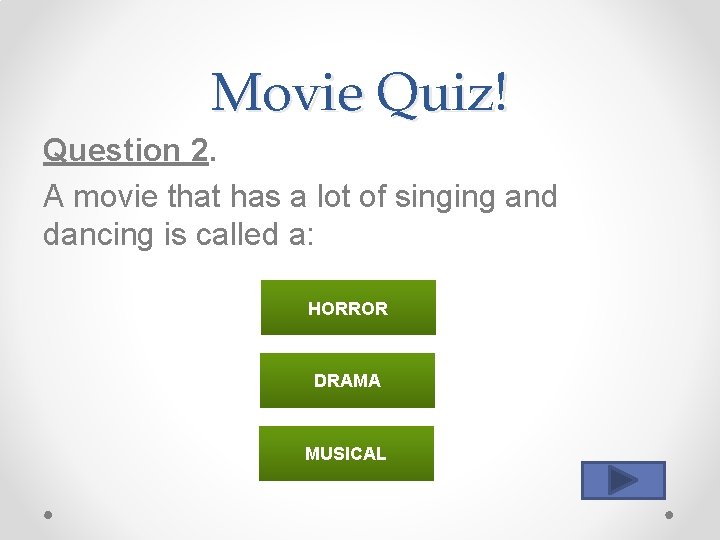 Movie Quiz!

Question 2.

A movie that has a lot of singing and dancing is called a:

HORROR

DRAMA

MUSICAL